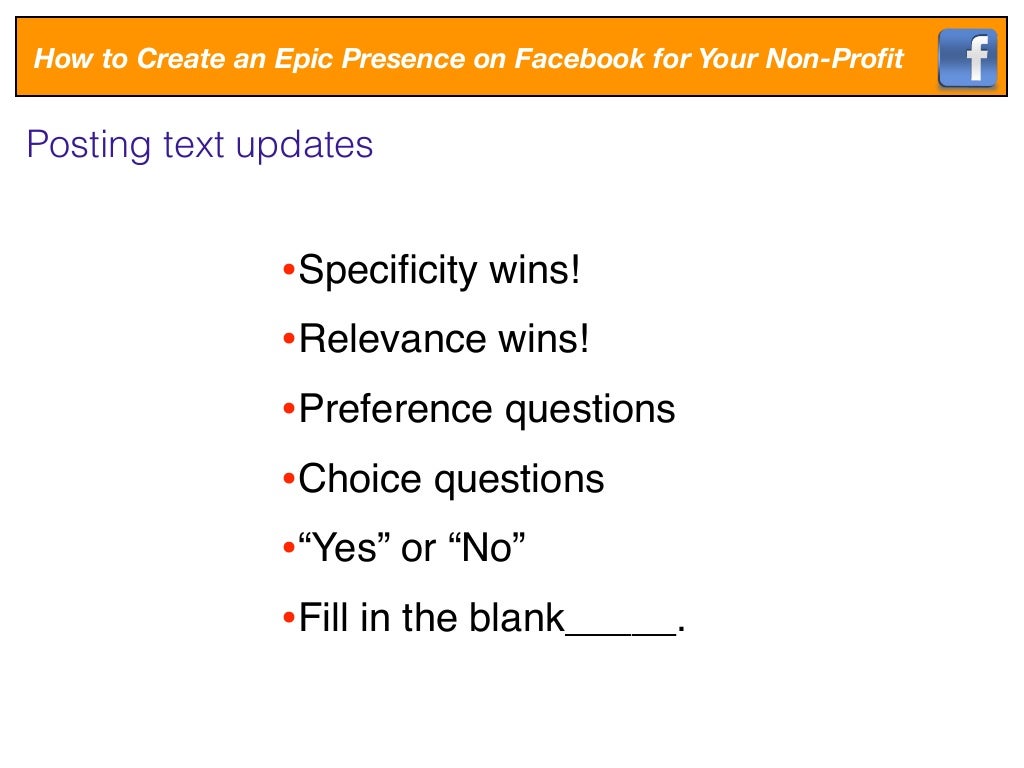 How to Create an Epic Presence on Facebook for Your Non-Profit

f

Posting text updates

•Specificity wins!

•Relevance wins!

•Preference questions

•Choice questions

•“Yes” or “No”

•Fill in the blank_____.